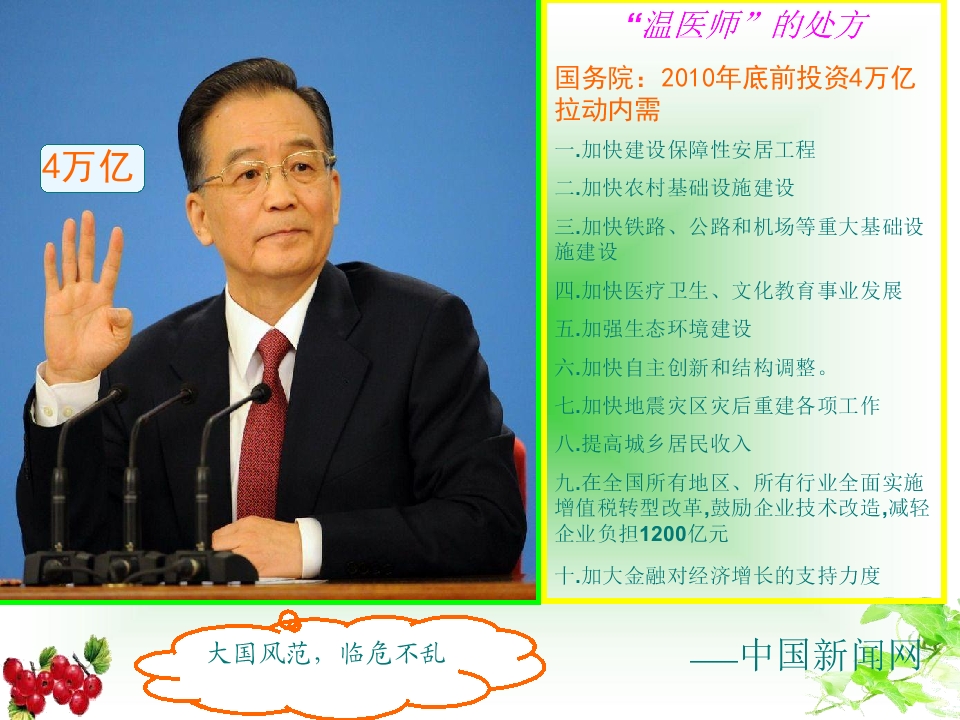 4万亿

“温医师”的处方

国务院：2010年底前投资4万亿拉动内需

一.加快建设保障性安居工程

二.加快农村基础设施建设

三.加快铁路、公路和机场等重大基础设施建设

四.加快医疗卫生、文化教育事业发展

五.加强生态环境建设

六.加快自主创新和结构调整。

七.加快地震灾区灾后重建各项工作

八.提高城乡居民收入

九.在全国所有地区、所有行业全面实施增值税转型改革,鼓励企业技术改造,减轻企业负担1200亿元

十.加大金融对经济增长的支持力度

大国风范，临危不乱

——中国新闻网